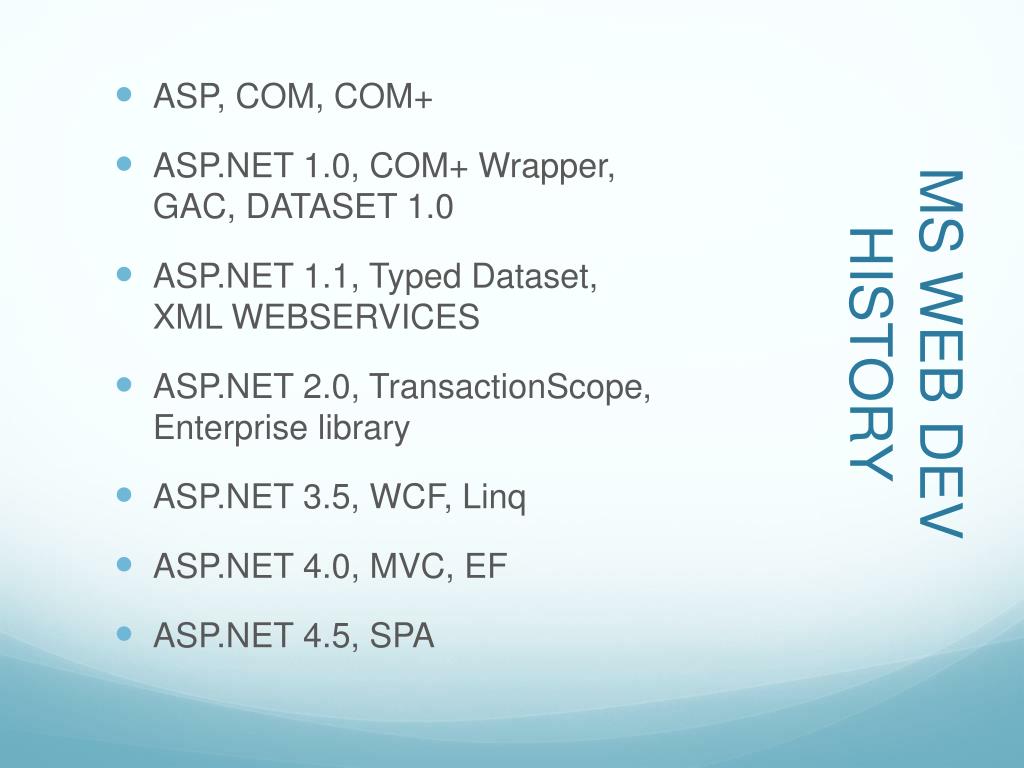 MS WEB DEV HISTORY

- ASP, COM, COM+
- ASP.NET 1.0, COM+ Wrapper, GAC, DATASET 1.0
- ASP.NET 1.1, Typed Dataset, XML WEBSERVICES
- ASP.NET 2.0, TransactionScope, Enterprise library
- ASP.NET 3.5, WCF, Linq
- ASP.NET 4.0, MVC, EF
- ASP.NET 4.5, SPA